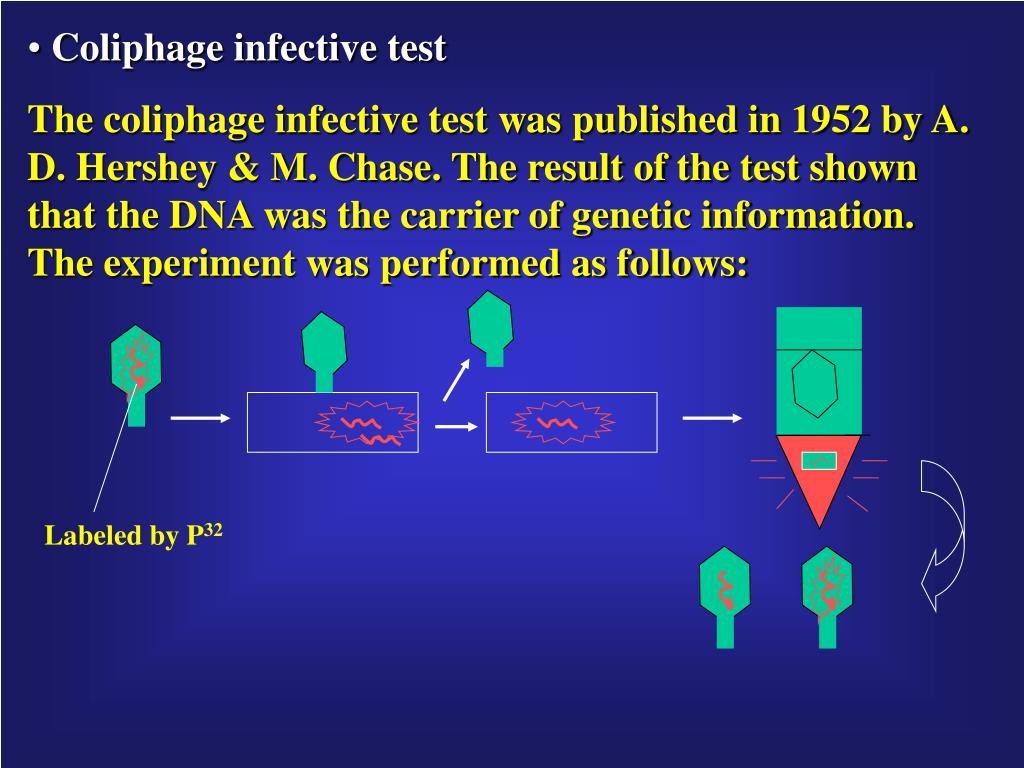 • Coliphage infective test

The coliphage infective test was published in 1952 by A. D. Hershey & M. Chase. The result of the test shown that the DNA was the carrier of genetic information. The experiment was performed as follows:

Labeled by $P^{32}$